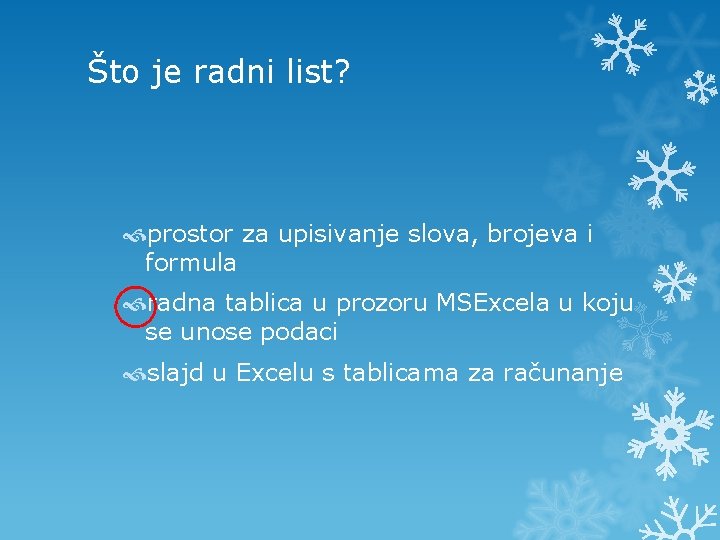 Što je radni list?

prostor za upisivanje slova, brojeva i formula

radna tablica u prozoru MSExcela u koju se unose podaci

slajd u Excelu s tablicama za računanje